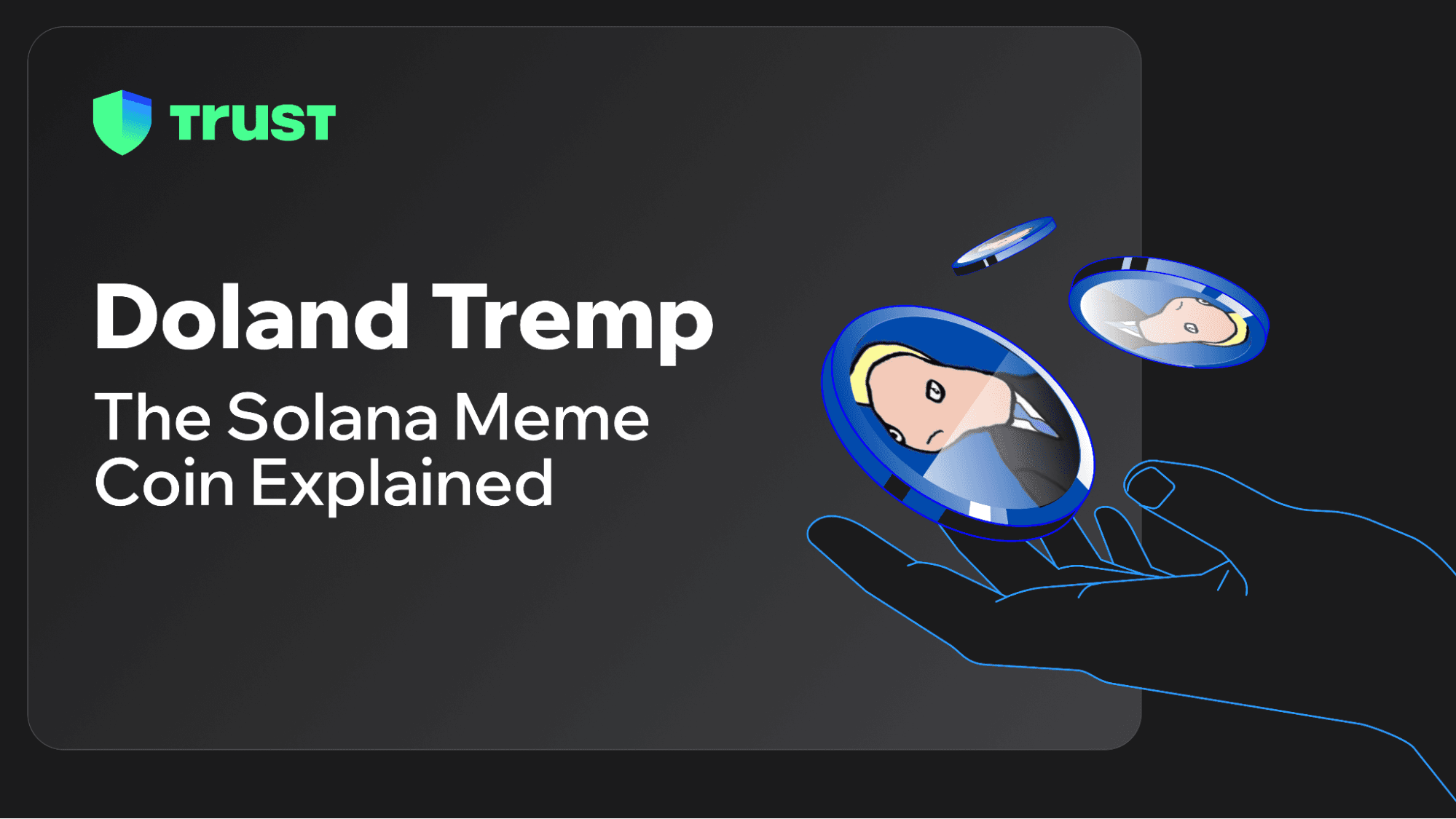 TRUST

Doland Tremp

The Solana Meme Coin Explained